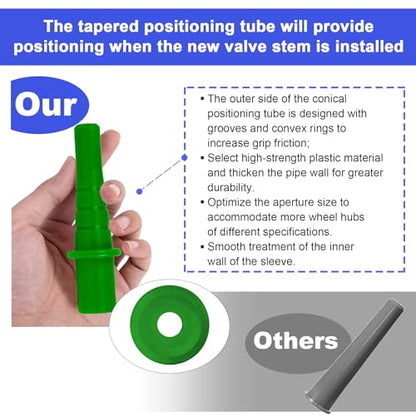 The tapered positioning tube will provide positioning when the new valve stem is installed

Our

▪ The outer side of the conical positioning tube is designed with grooves and convex rings to increase grip friction;
▪ Select high-strength plastic material and thicken the pipe wall for greater durability.
▪ Optimize the aperture size to accommodate more wheel hubs of different specifications.
▪ Smooth treatment of the inner wall of the sleeve.

Others